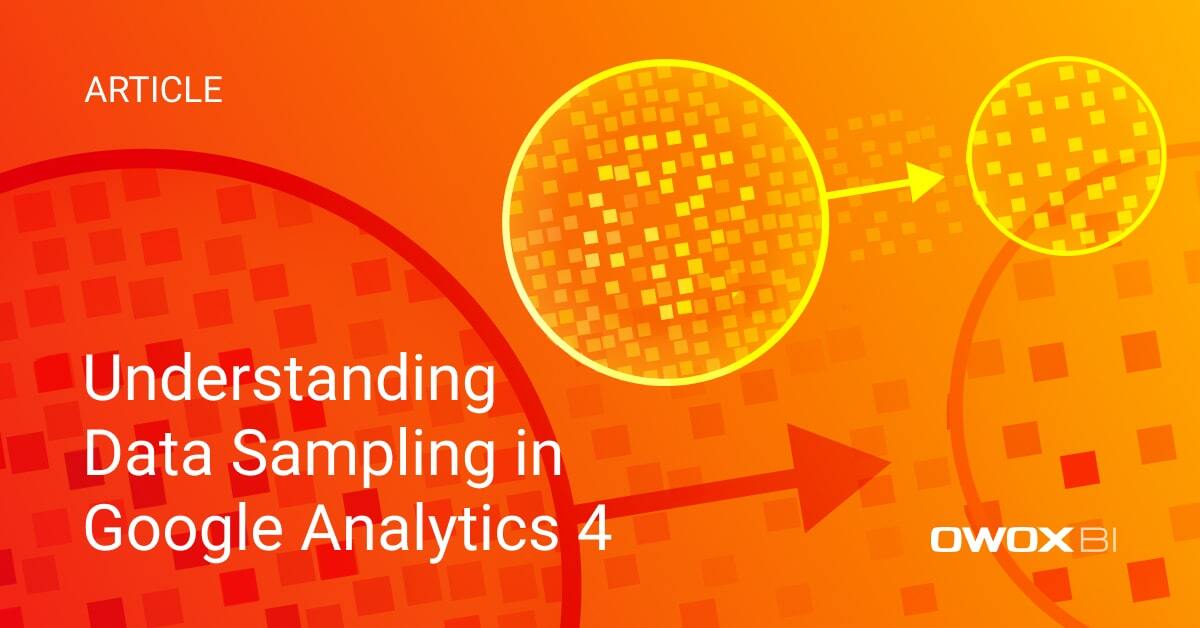 ARTICLE

Understanding Data Sampling in Google Analytics 4

OWOX BI